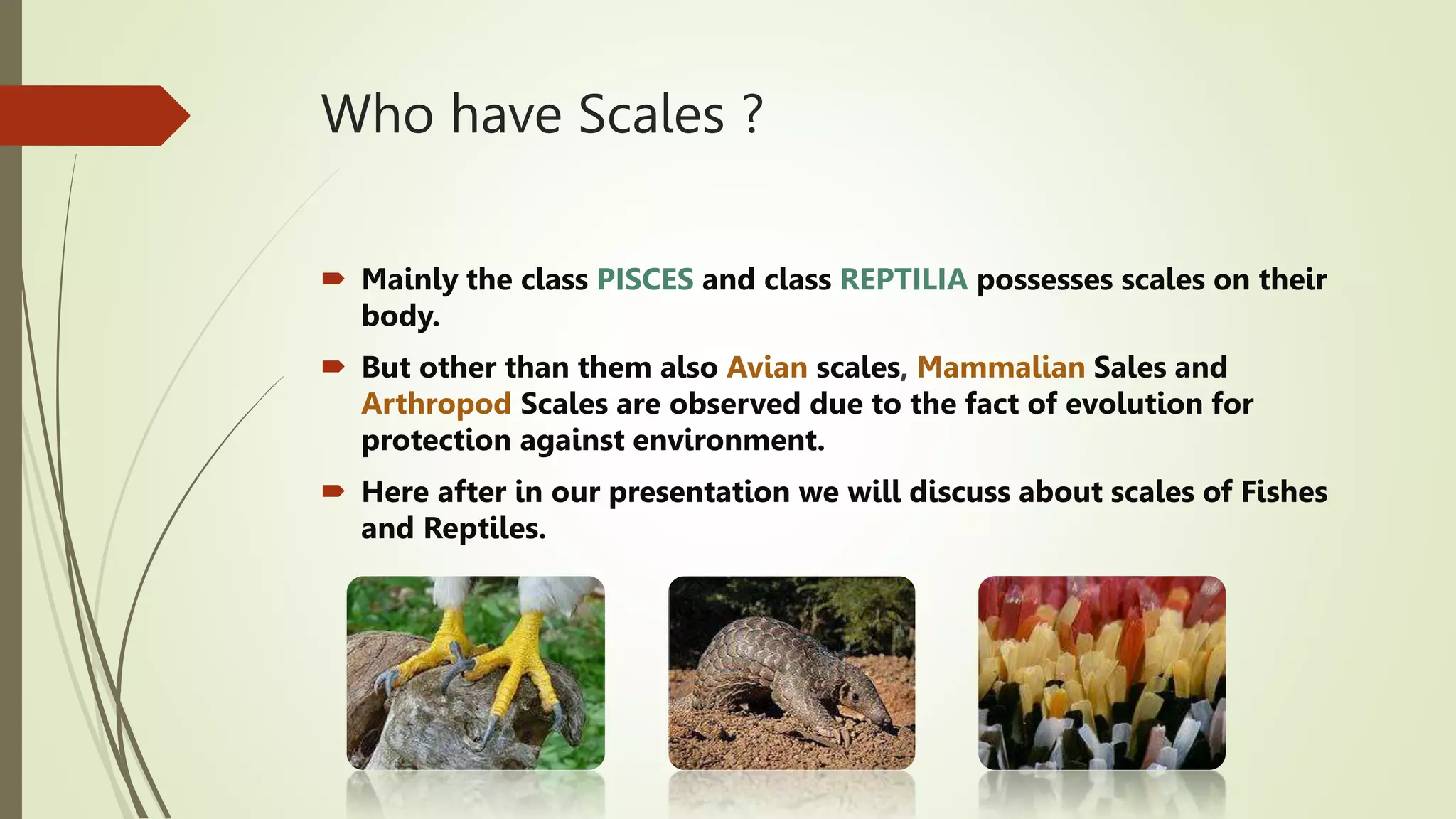 Who have Scales ?

Mainly the class PISCES and class REPTILIA possesses scales on their body.

But other than them also Avian scales, Mammalian Sales and Arthropod Scales are observed due to the fact of evolution for protection against environment.

Here after in our presentation we will discuss about scales of Fishes and Reptiles.